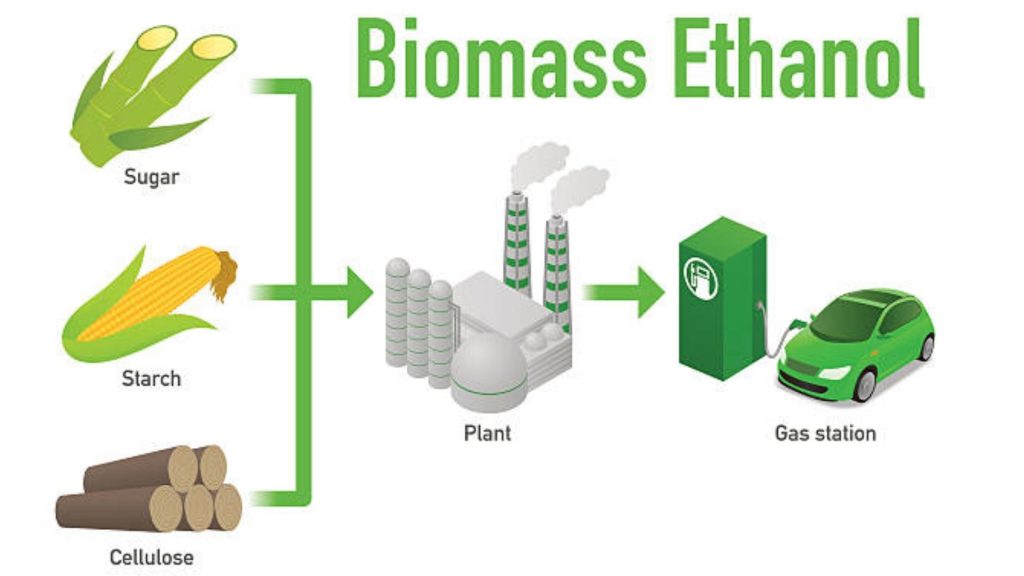 Biomass Ethanol

Sugar

Starch

Cellulose

Plant

Gas station